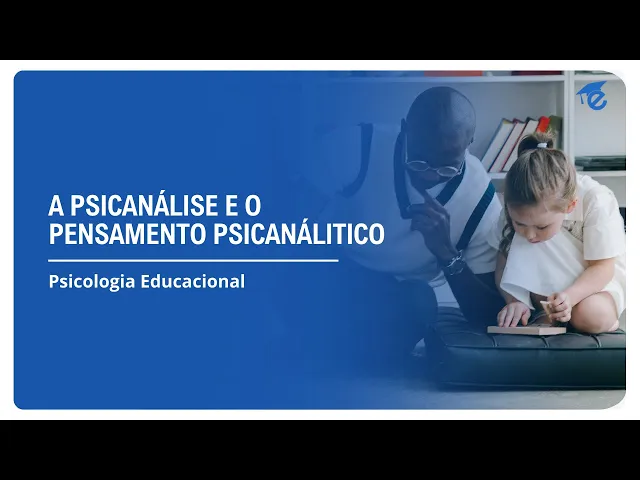 A PSICANÁLISE E O PENSAMENTO PSICANÁLITICO

Psicologia Educacional